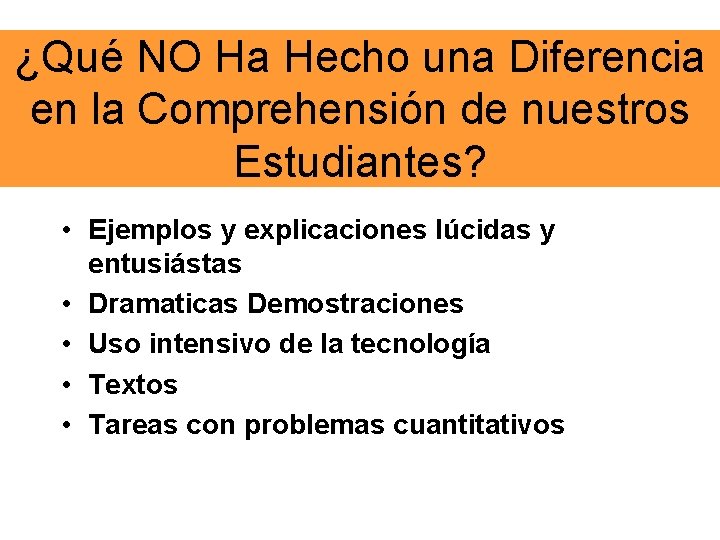 ¿Qué NO Ha Hecho una Diferencia en la Comprehensión de nuestros Estudiantes?

• Ejemplos y explicaciones lúcidas y entusiástas
• Dramaticas Demostraciones
• Uso intensivo de la tecnología
• Textos
• Tareas con problemas cuantitativos